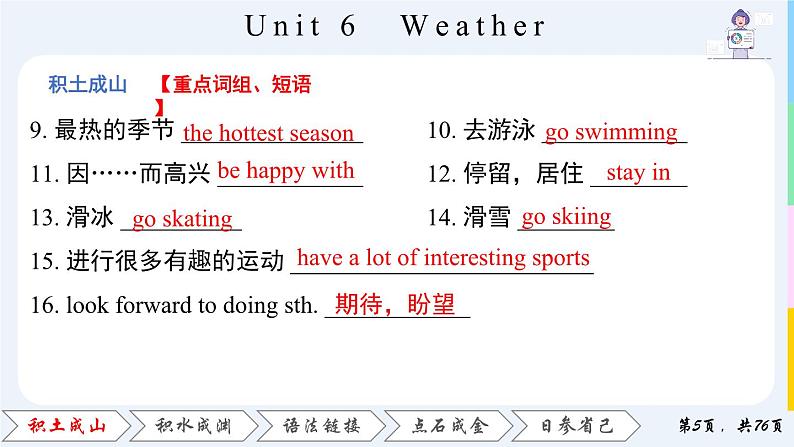 Unit 6 Weather

积土成山 【重点词组、短语】

9. 最热的季节 the hottest season

10. 去游泳 go swimming

11. 因……而高兴 be happy with

12. 停留，居住 stay in

13. 滑冰 go skating

14. 滑雪 go skiing

15. 进行很多有趣的运动 have a lot of interesting sports

16. look forward to doing sth. 期待，盼望

积土成山 积水成渊 语法链接 点石成金 日参省己 第5页，共76页